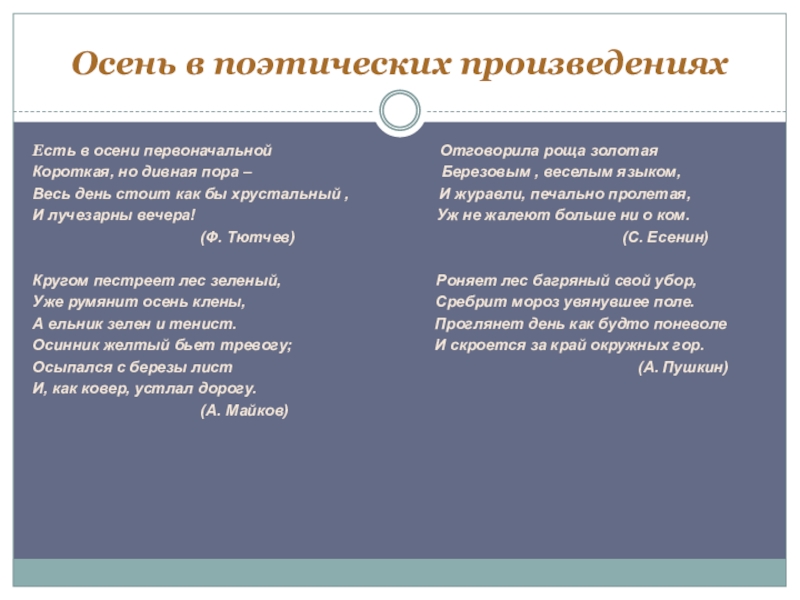 Осень в поэтических произведениях

Есть в осени первоначальной
Короткая, но дивная пора –
Весь день стоит как бы хрустальный ,
И лучезарны вечера!
(Ф. Тютчев)

Кругом пестреет лес зеленый,
Уже румянит осень клены,
А ельник зелен и тенист.
Осинник желтый бьет тревогу;
Осыпался с березы лист
И, как ковер, устлал дорогу.
(А. Майков)

Отговорила роща золотая
Березовым , веселым языком,
И журавли, печально пролетая,
Уж не жалеют больше ни о ком.
(С. Есенин)

Роняет лес багряный свой убор,
Сребрит мороз увянувшее поле.
Проглянет день как будто поневоле
И скроется за край окружных гор.
(А. Пушкин)